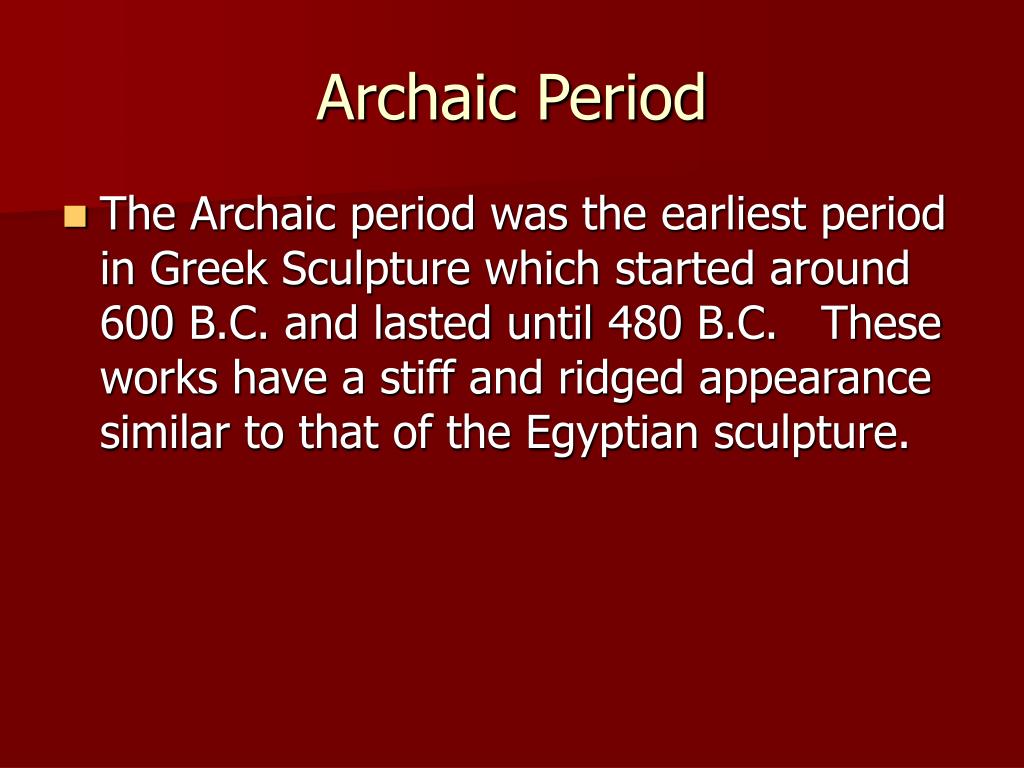 Archaic Period

The Archaic period was the earliest period in Greek Sculpture which started around 600 B.C. and lasted until 480 B.C.   These works have a stiff and ridged appearance similar to that of the Egyptian sculpture.